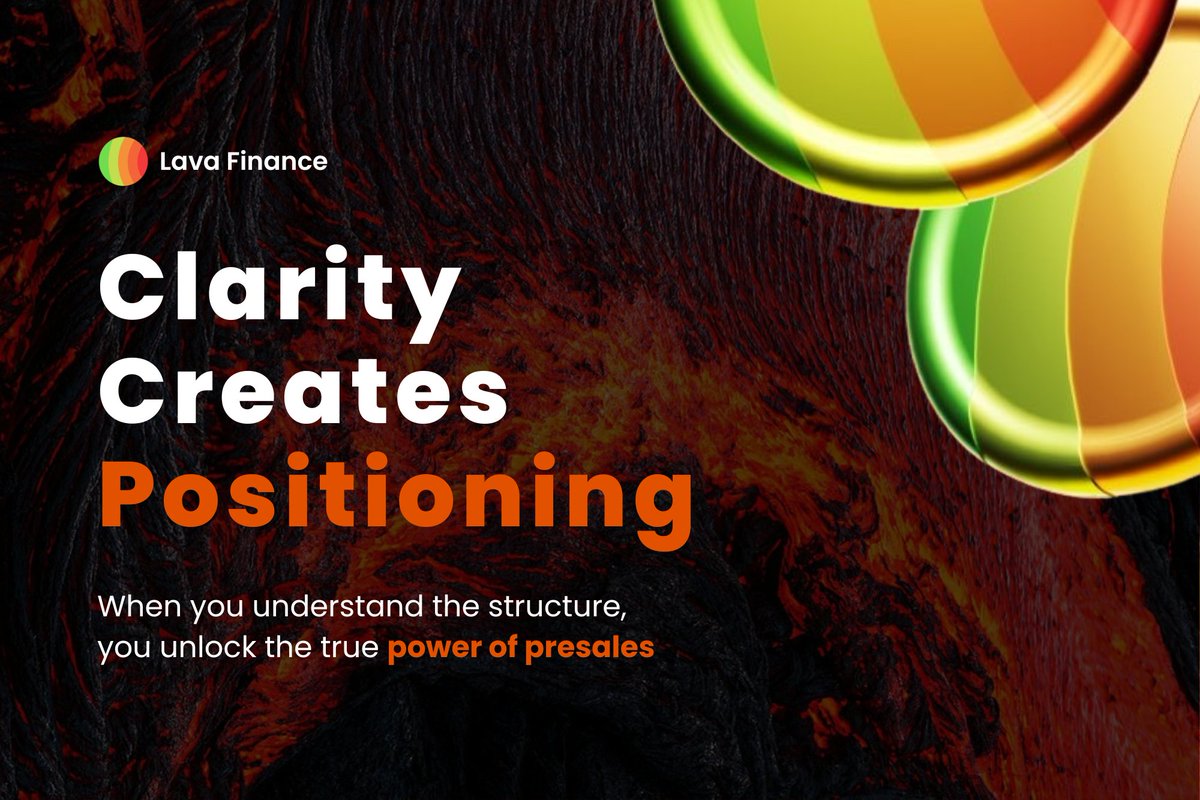 Lava Finance

Clarity Creates Positioning

When you understand the structure, you unlock the true power of presales